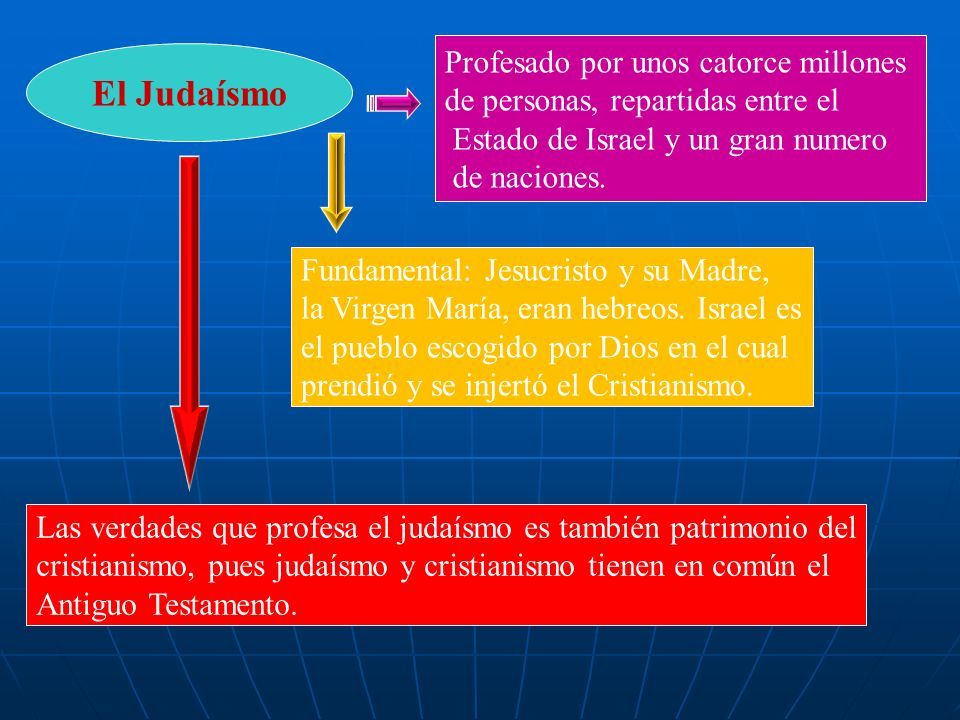 El Judaísmo

Profesado por unos catorce millones de personas, repartidas entre el Estado de Israel y un gran numero de naciones.

Fundamental: Jesucristo y su Madre, la Virgen María, eran hebreos. Israel es el pueblo escogido por Dios en el cual prendió y se injertó el Cristianismo.

Las verdades que profesa el judaísmo es también patrimonio del cristianismo, pues judaísmo y cristianismo tienen en común el Antiguo Testamento.